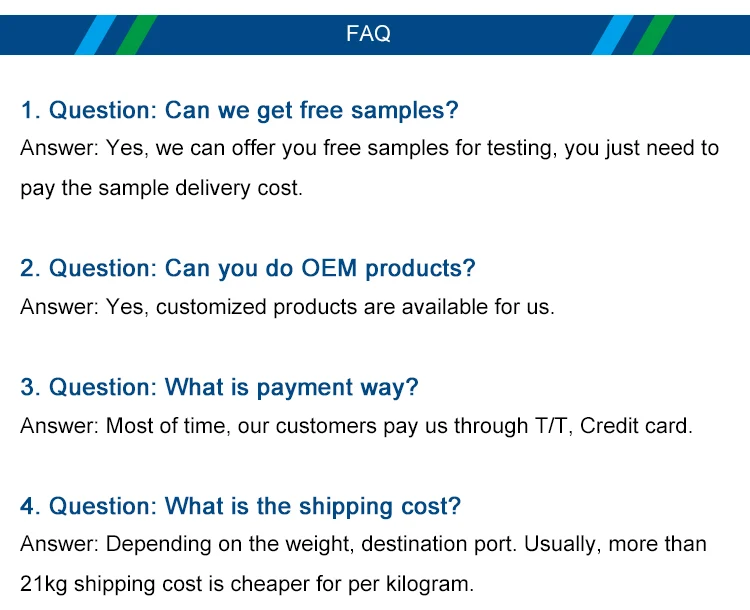 FAQ

1. Question: Can we get free samples?
Answer: Yes, we can offer you free samples for testing, you just need to pay the sample delivery cost.

2. Question: Can you do OEM products?
Answer: Yes, customized products are available for us.

3. Question: What is payment way?
Answer: Most of time, our customers pay us through T/T, Credit card.

4. Question: What is the shipping cost?
Answer: Depending on the weight, destination port. Usually, more than 21kg shipping cost is cheaper for per kilogram.